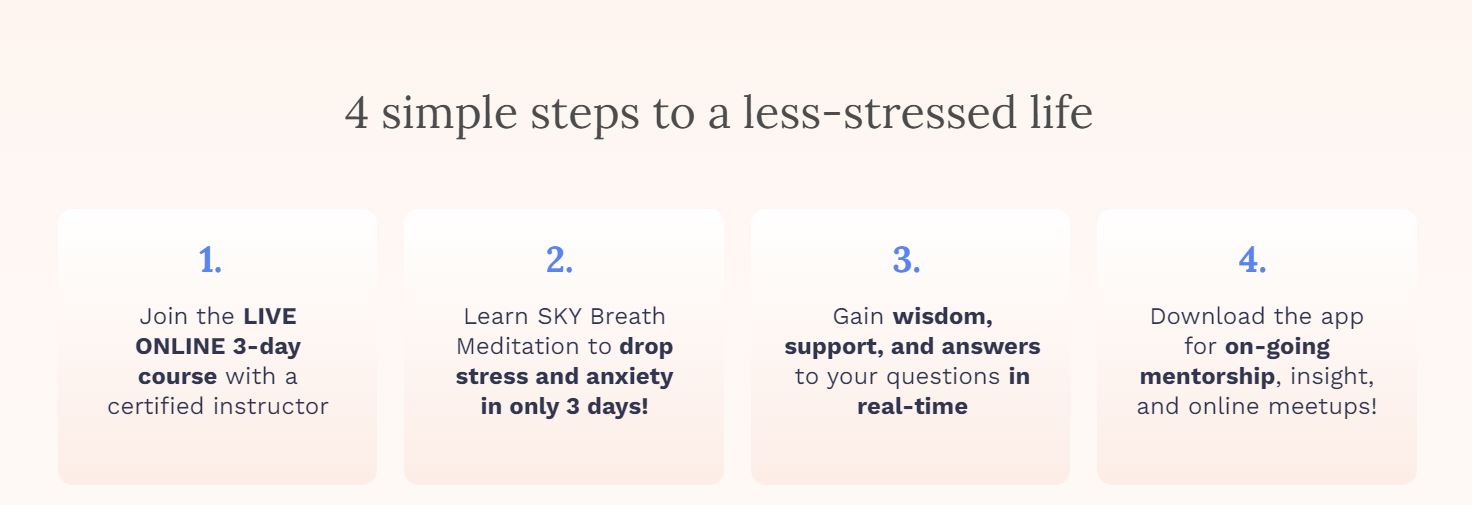 4 simple steps to a less-stressed life

1.

Join the LIVE ONLINE 3-day course with a certified instructor

2.

Learn SKY Breath Meditation to drop stress and anxiety in only 3 days!

3.

Gain wisdom, support, and answers to your questions in real-time

4.

Download the app for on-going mentorship, insight, and online meetups!